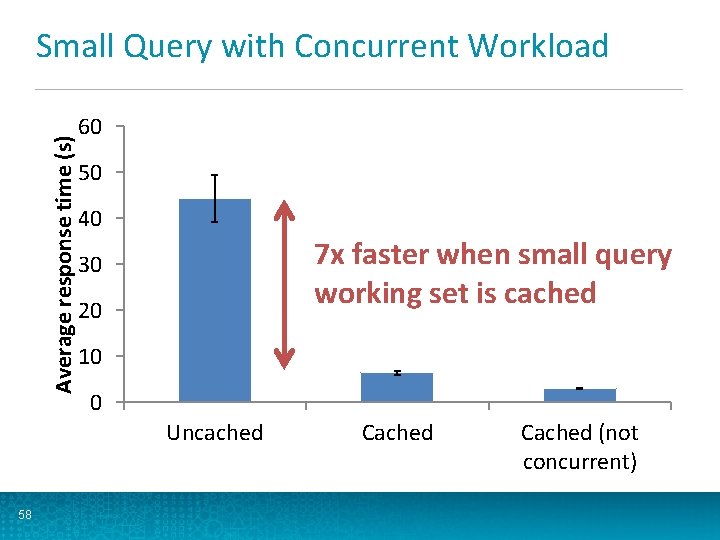 Small Query with Concurrent Workload

Average response time (s)

60
50
40
30
20
10
0

7x faster when small query working set is cached

Uncached
Cached
Cached (not concurrent)

58